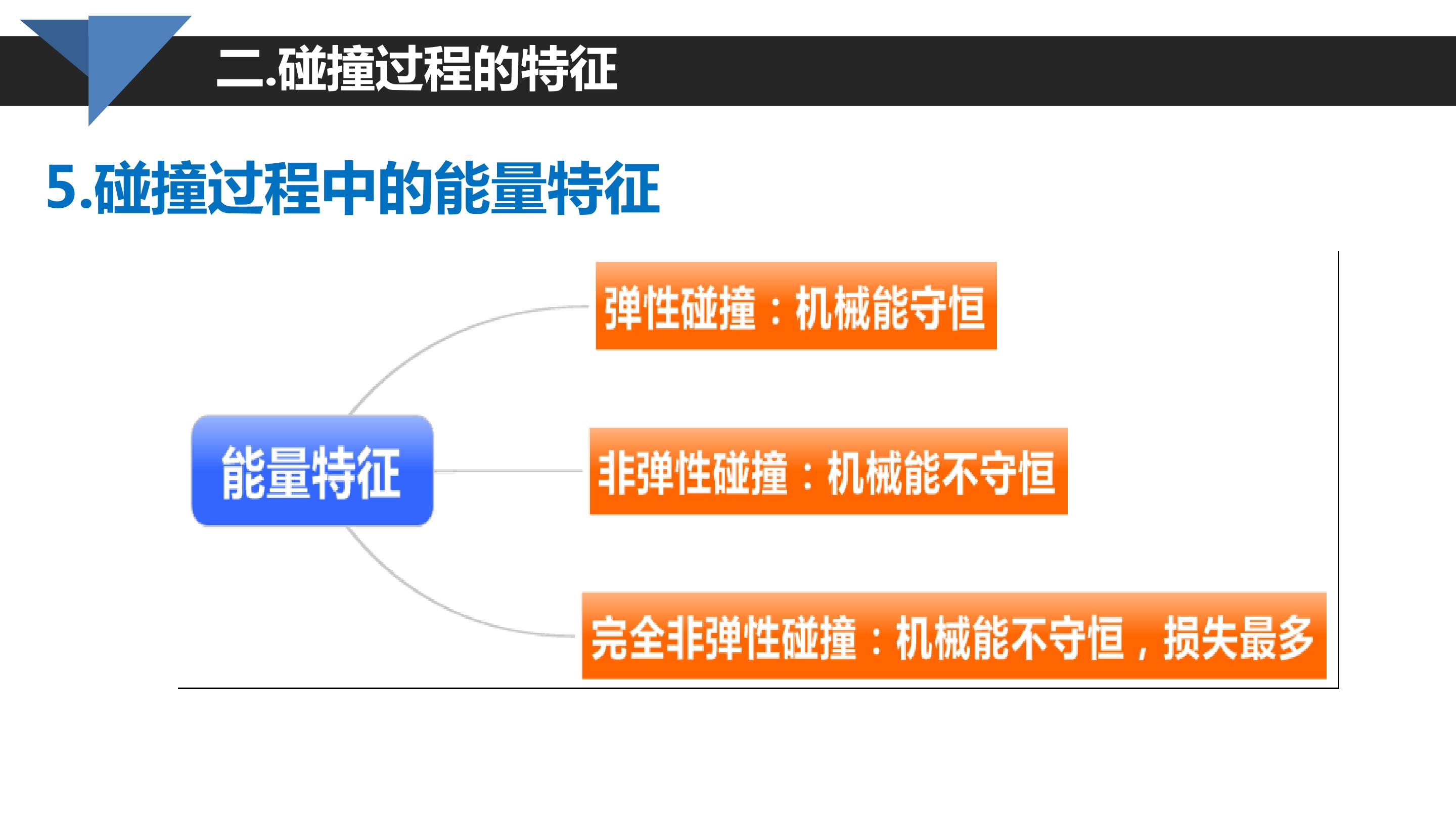 二.碰撞过程的特征

5.碰撞过程中的能量特征

能量特征

弹性碰撞：机械能守恒

非弹性碰撞：机械能不守恒

完全非弹性碰撞：机械能不守恒，损失最多